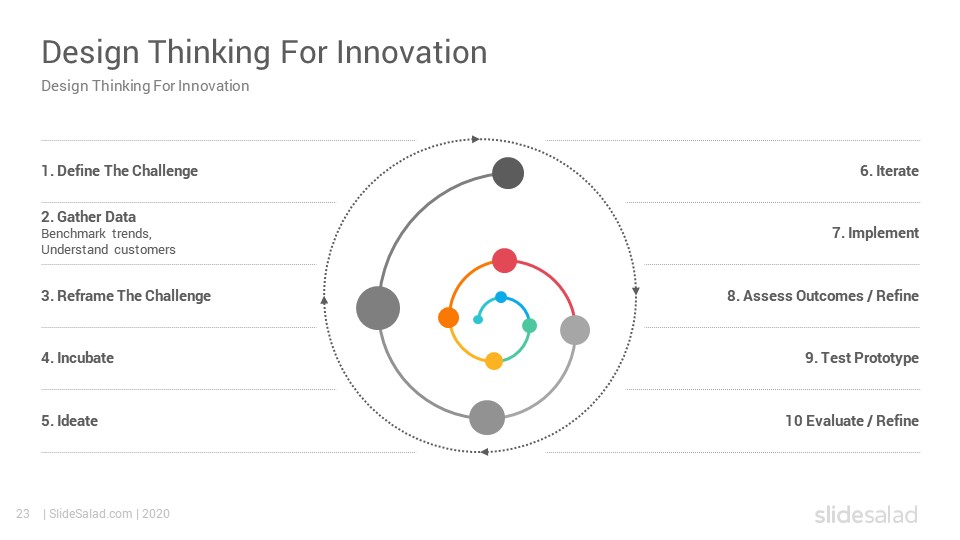 Design Thinking For Innovation
Design Thinking For Innovation

1. Define The Challenge

2. Gather Data
Benchmark trends, Understand customers

3. Reframe The Challenge

4. Incubate

5. Ideate

6. Iterate

7. Implement

8. Assess Outcomes / Refine

9. Test Prototype

10 Evaluate / Refine

23 | SlideSalad.com | 2020

slidesalad